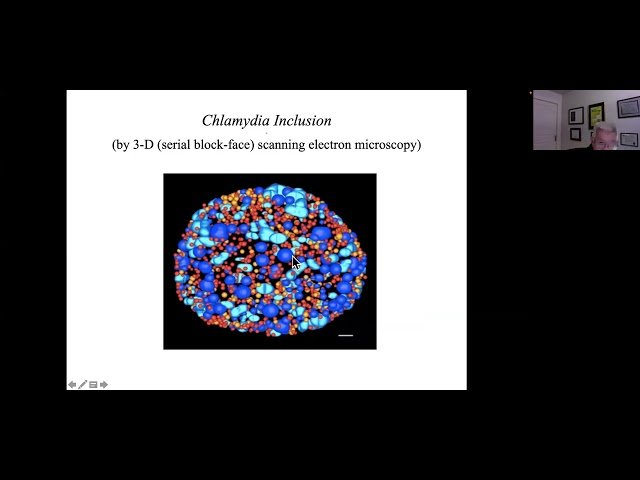 Chlamydia Inclusion

(by 3-D (serial block-face) scanning electron microscopy)